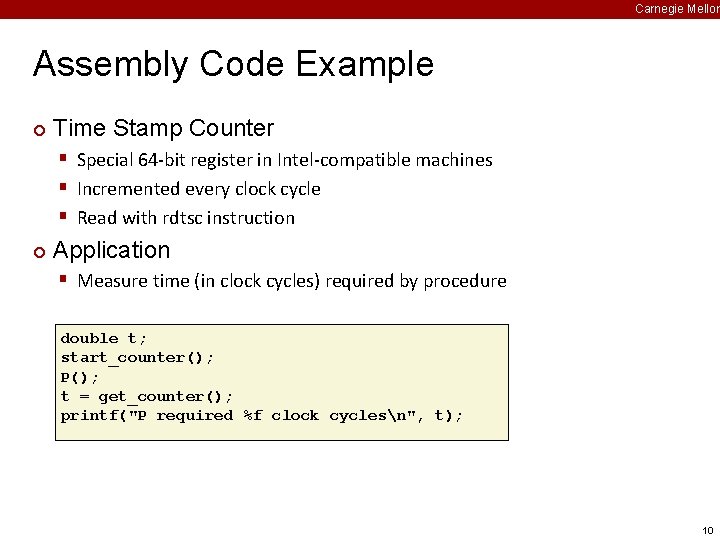 Carnegie Mellon

Assembly Code Example

Time Stamp Counter

Special 64-bit register in Intel-compatible machines

Incremented every clock cycle

Read with rdtsc instruction

Application

Measure time (in clock cycles) required by procedure

double t;
start_counter();
P();
t = get_counter();
printf("P required %f clock cycles\n", t);

10